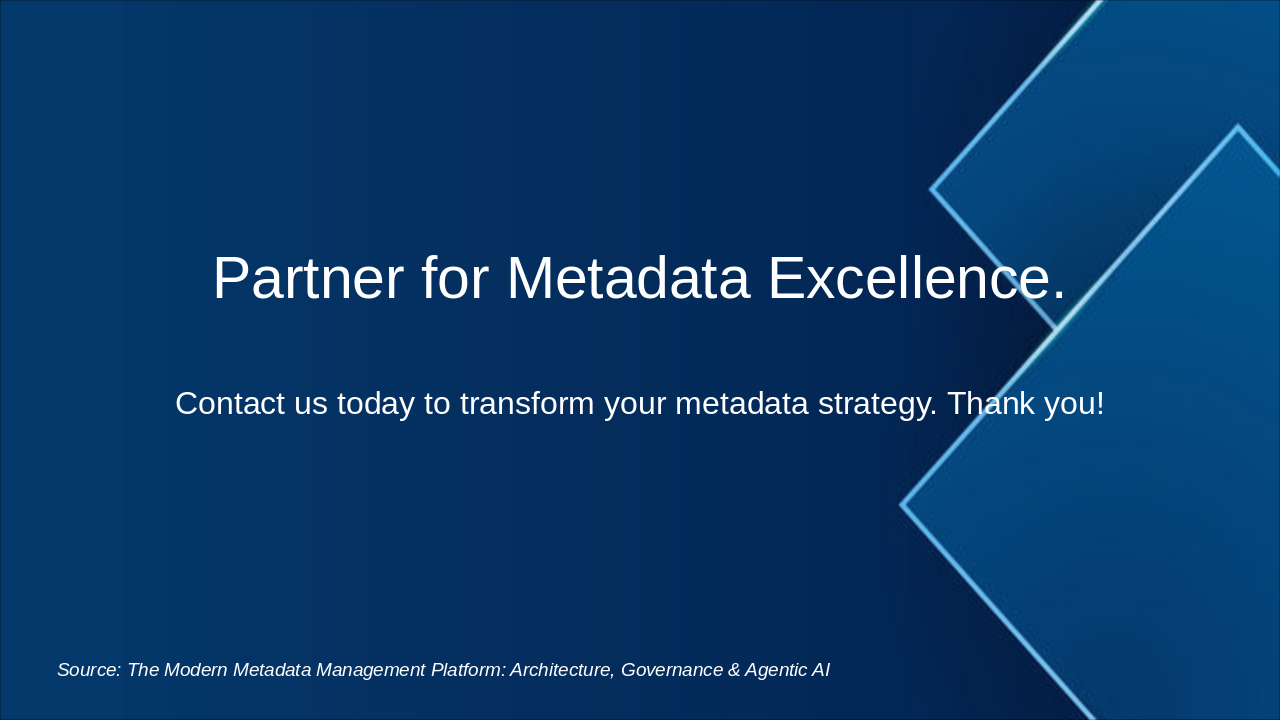 Partner for Metadata Excellence.

Contact us today to transform your metadata strategy. Thank you!

Source: The Modern Metadata Management Platform: Architecture, Governance & Agentic AI